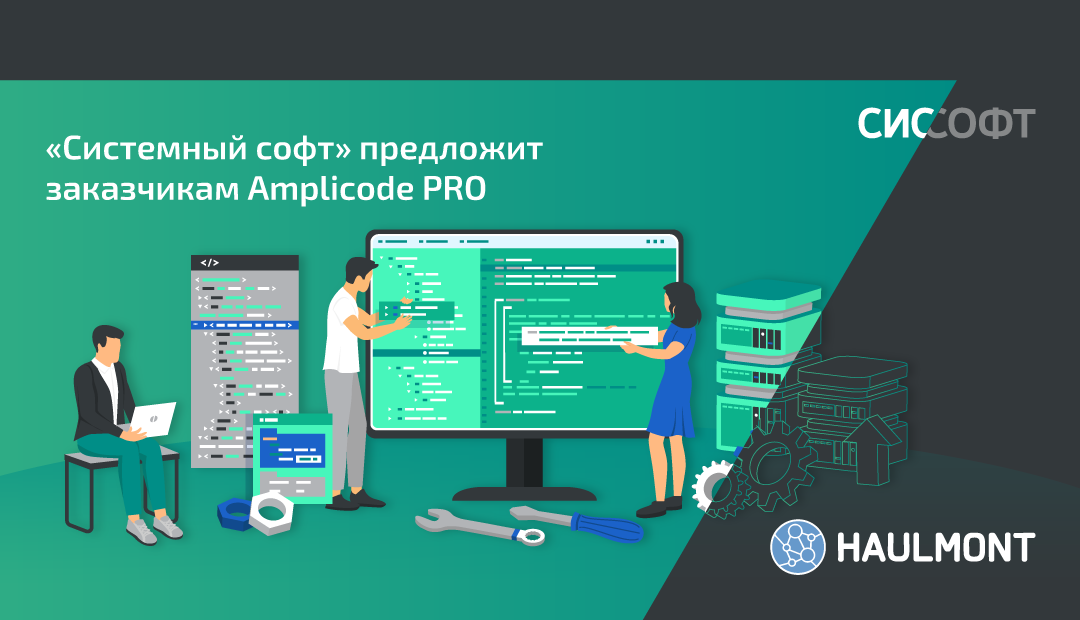 «Системный софт» предложит заказчикам Amplicode PRO

СИССОФТ

</>

HAULMONT